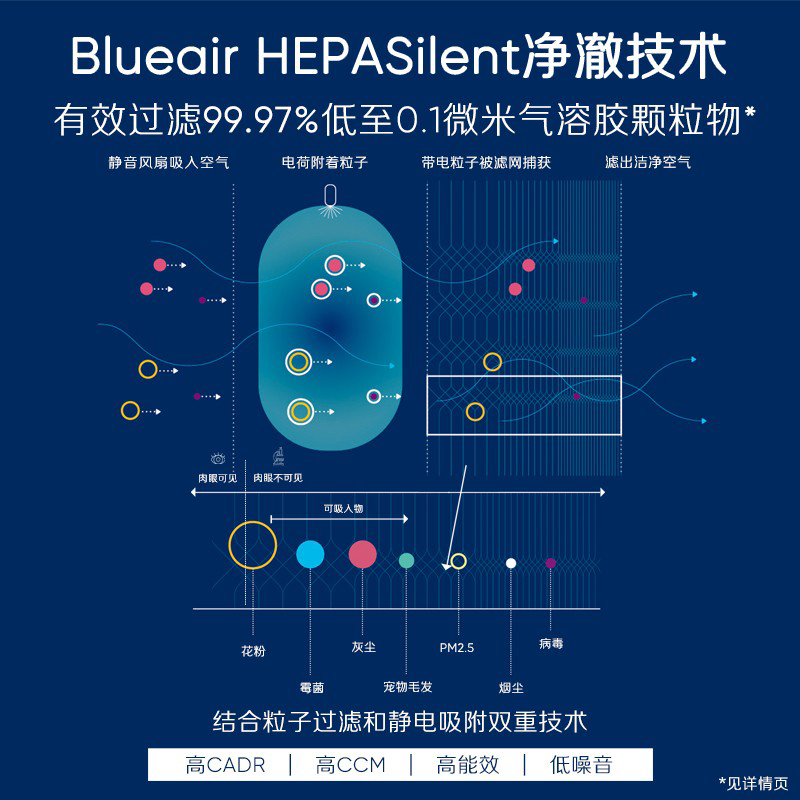 Blueair HEPASilent净澈技术

有效过滤99.97%低至0.1微米气溶胶颗粒物*

静音风扇吸入空气

电荷附着粒子

带电粒子被滤网捕获

滤出洁净空气

肉眼可见

肉眼不可见

可吸入物

花粉

霉菌

灰尘

宠物毛发

PM2.5

烟尘

病毒

结合粒子过滤和静电吸附双重技术

高CADR | 高CCM | 高能效 | 低噪音

*见详情页